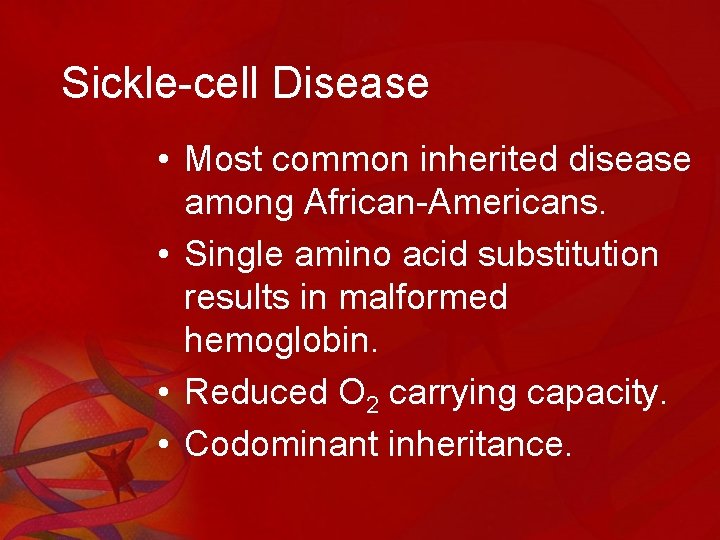 Sickle-cell Disease

• Most common inherited disease among African-Americans.
• Single amino acid substitution results in malformed hemoglobin.
• Reduced $O_2$ carrying capacity.
• Codominant inheritance.